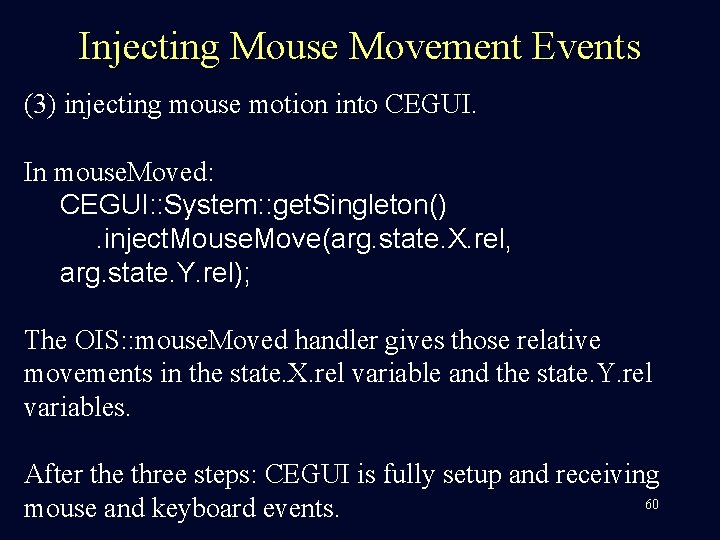 Injecting Mouse Movement Events

(3) injecting mouse motion into CEGUI.

In mouseMoved:
CEGUI::System::getSingleton()
.injectMouseMove(arg.state.X.rel,
arg.state.Y.rel);

The OIS::mouseMoved handler gives those relative movements in the state.X.rel variable and the state.Y.rel variables.

After the three steps: CEGUI is fully setup and receiving mouse and keyboard events.

60